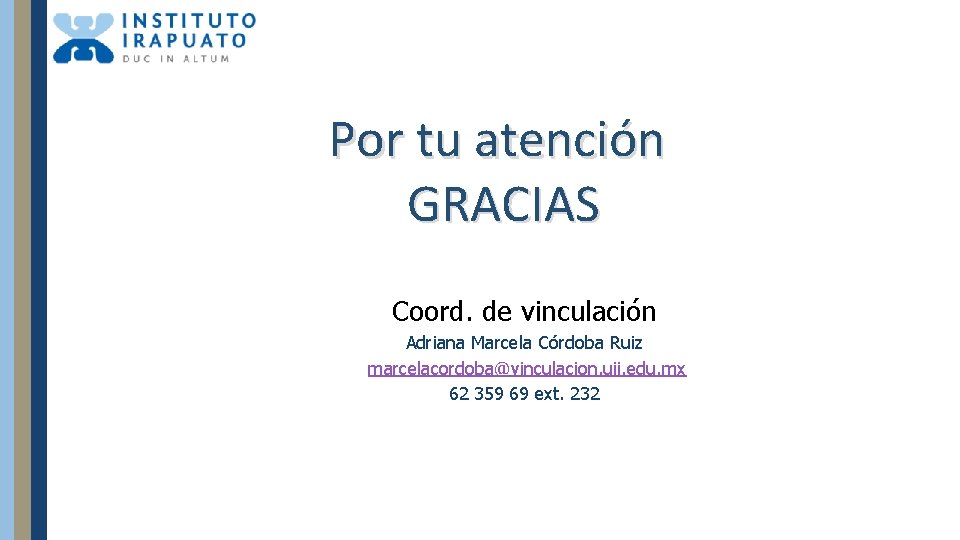 INSTITUTO IRAPUATO
DUC IN ALTUM

Por tu atención
GRACIAS

Coord. de vinculación

Adriana Marcela Córdoba Ruiz
marcelacordoba@vinculacion.uii.edu.mx
62 359 69 ext. 232